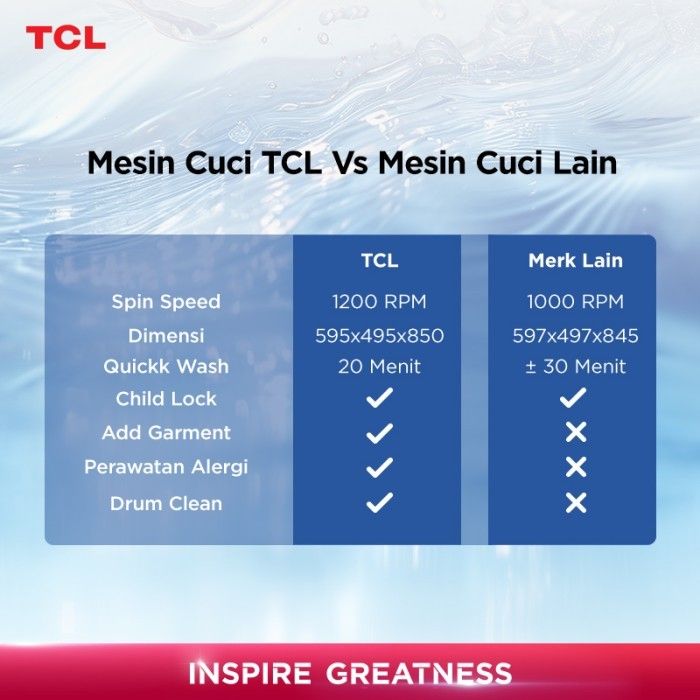 TCL

Mesin Cuci TCL Vs Mesin Cuci Lain

| | TCL | Merk Lain |
|---|---|---|
| Spin Speed | 1200 RPM | 1000 RPM |
| Dimensi | 595x495x850 | 597x497x845 |
| Quickk Wash | 20 Menit | ± 30 Menit |
| Child Lock | ✓ | ✓ |
| Add Garment | ✓ | ✕ |
| Perawatan Alergi | ✓ | ✕ |
| Drum Clean | ✓ | ✕ |

INSPIRE GREATNESS